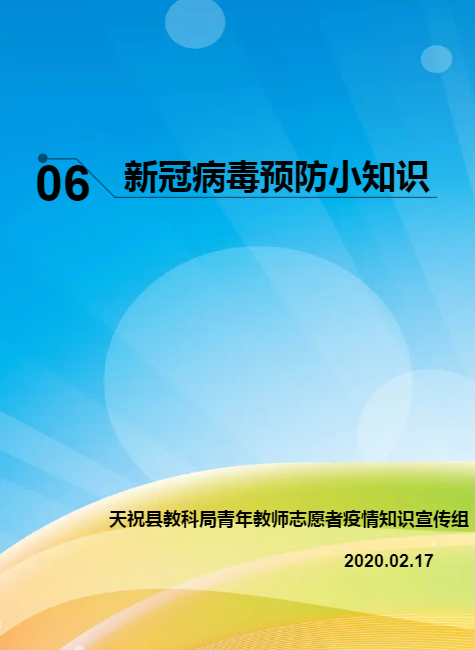 06 新冠病毒预防小知识

天祝县教科局青年教师志愿者疫情知识宣传组

2020.02.17